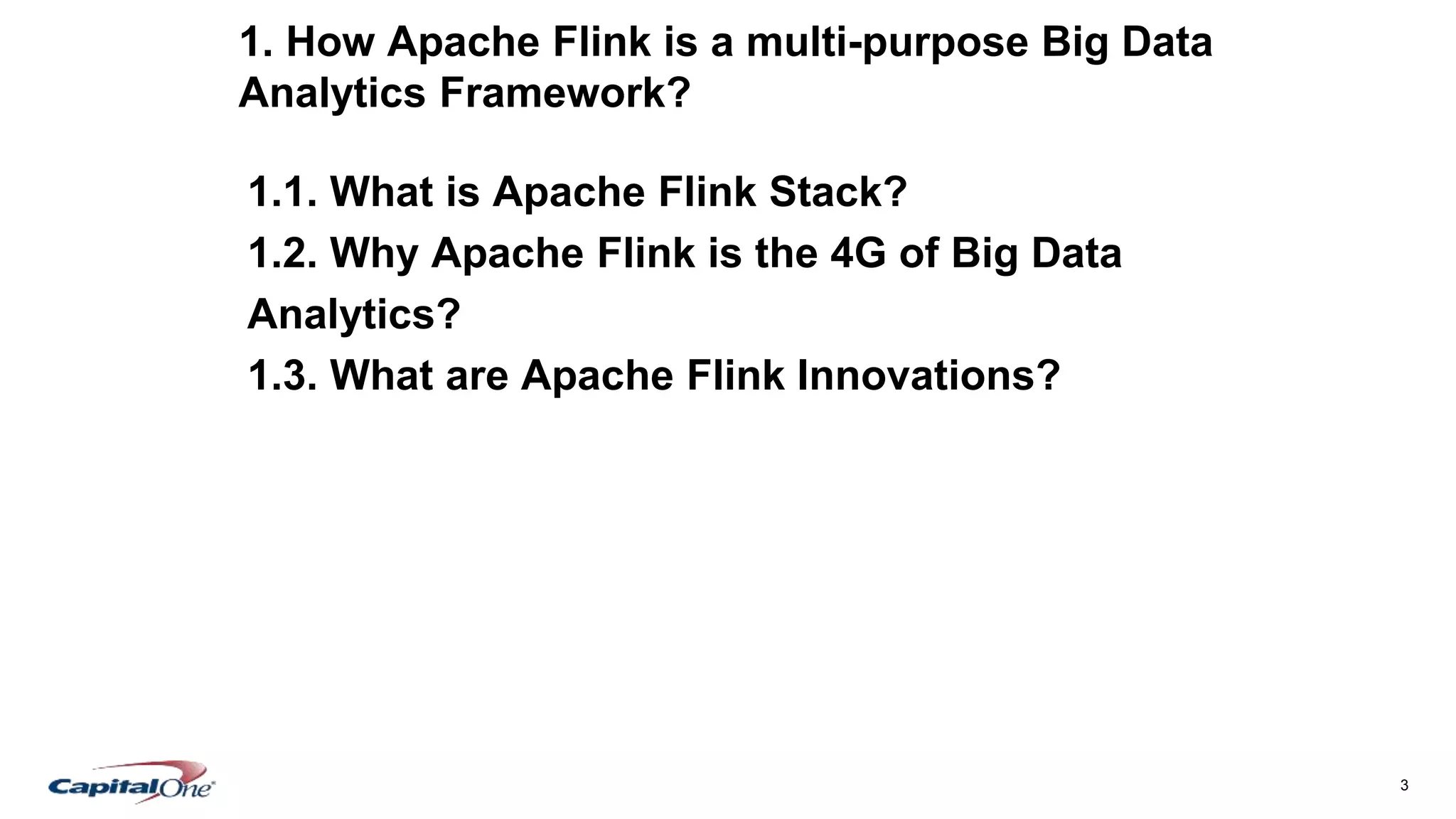 1. How Apache Flink is a multi-purpose Big Data Analytics Framework?

1.1. What is Apache Flink Stack?

1.2. Why Apache Flink is the 4G of Big Data Analytics?

1.3. What are Apache Flink Innovations?

CapitalOne

3